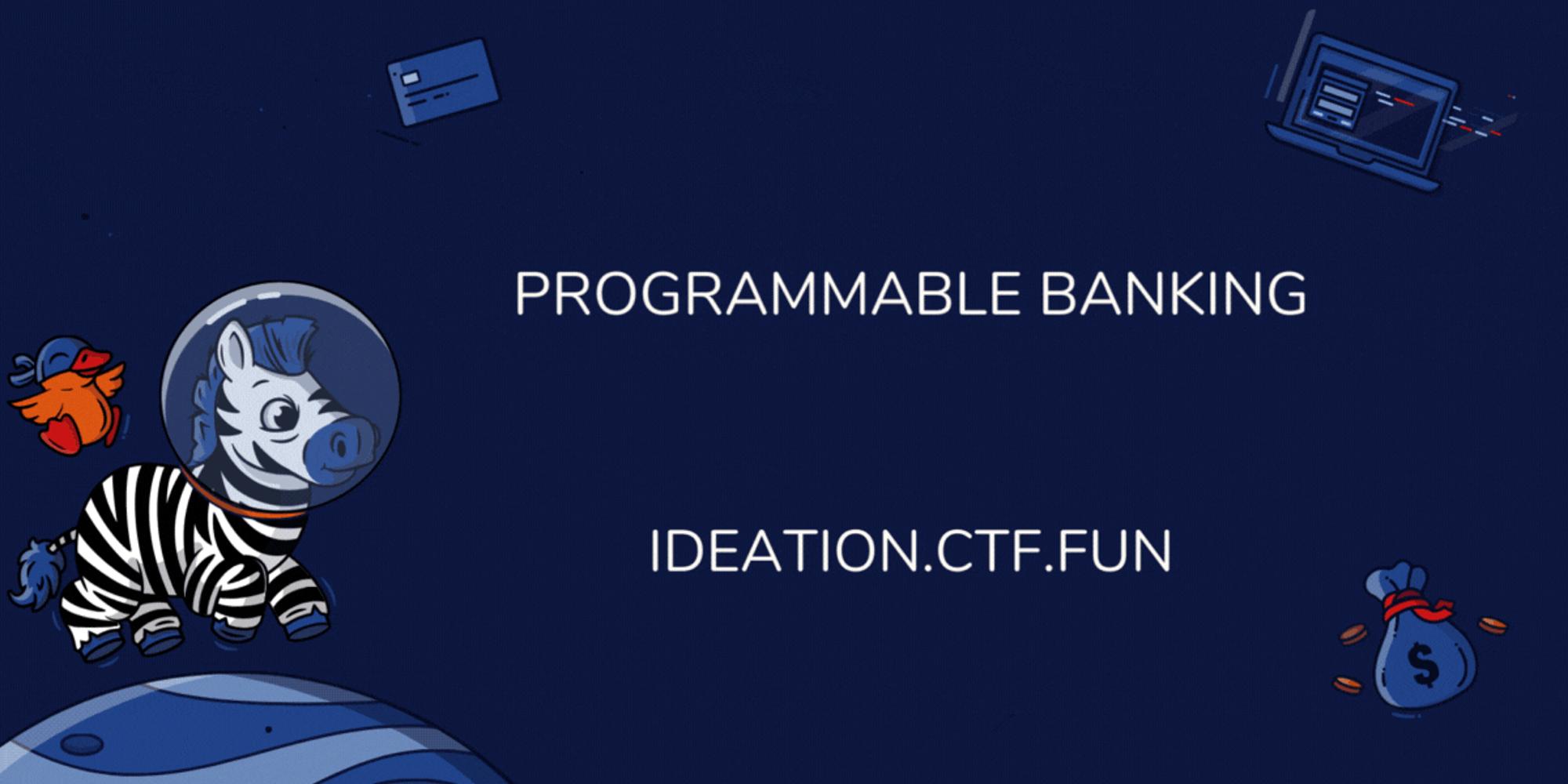 PROGRAMMABLE BANKING

IDEATION.CTF.FUN

$